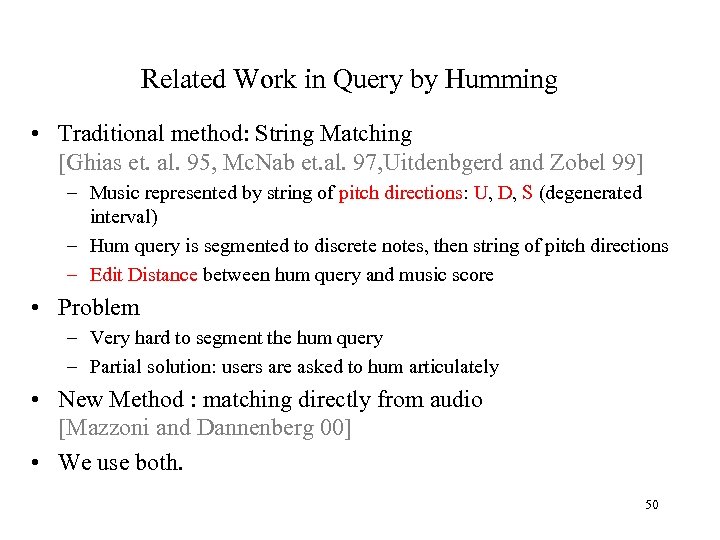 Related Work in Query by Humming

• Traditional method: String Matching
[Ghias et. al. 95, McNab et.al. 97,Uitdenbgerd and Zobel 99]
– Music represented by string of pitch directions: U, D, S (degenerated interval)
– Hum query is segmented to discrete notes, then string of pitch directions
– Edit Distance between hum query and music score

• Problem
– Very hard to segment the hum query
– Partial solution: users are asked to hum articulately

• New Method : matching directly from audio
[Mazzoni and Dannenberg 00]

• We use both.

50